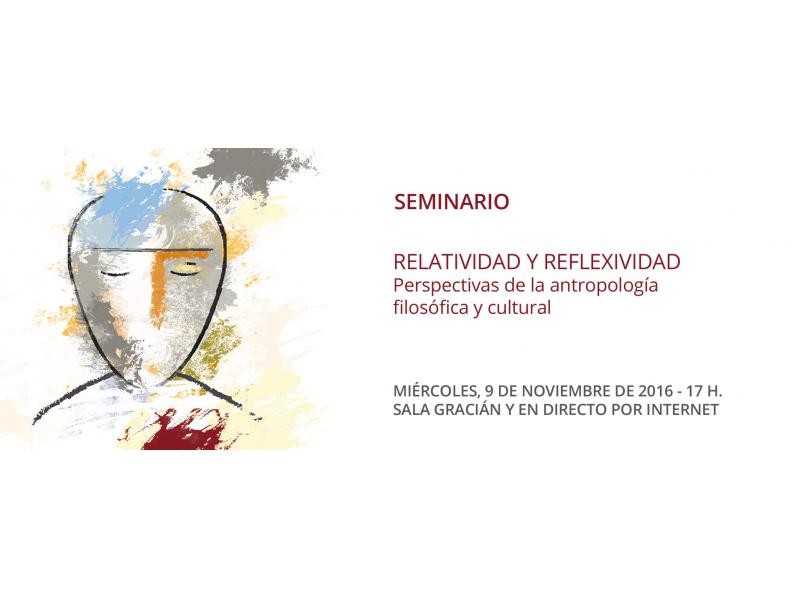 SEMINARIO

RELATIVIDAD Y REFLEXIVIDAD
Perspectivas de la antropología filosófica y cultural

MIÉRCOLES, 9 DE NOVIEMBRE DE 2016 - 17 H.
SALA GRACIÁN Y EN DIRECTO POR INTERNET